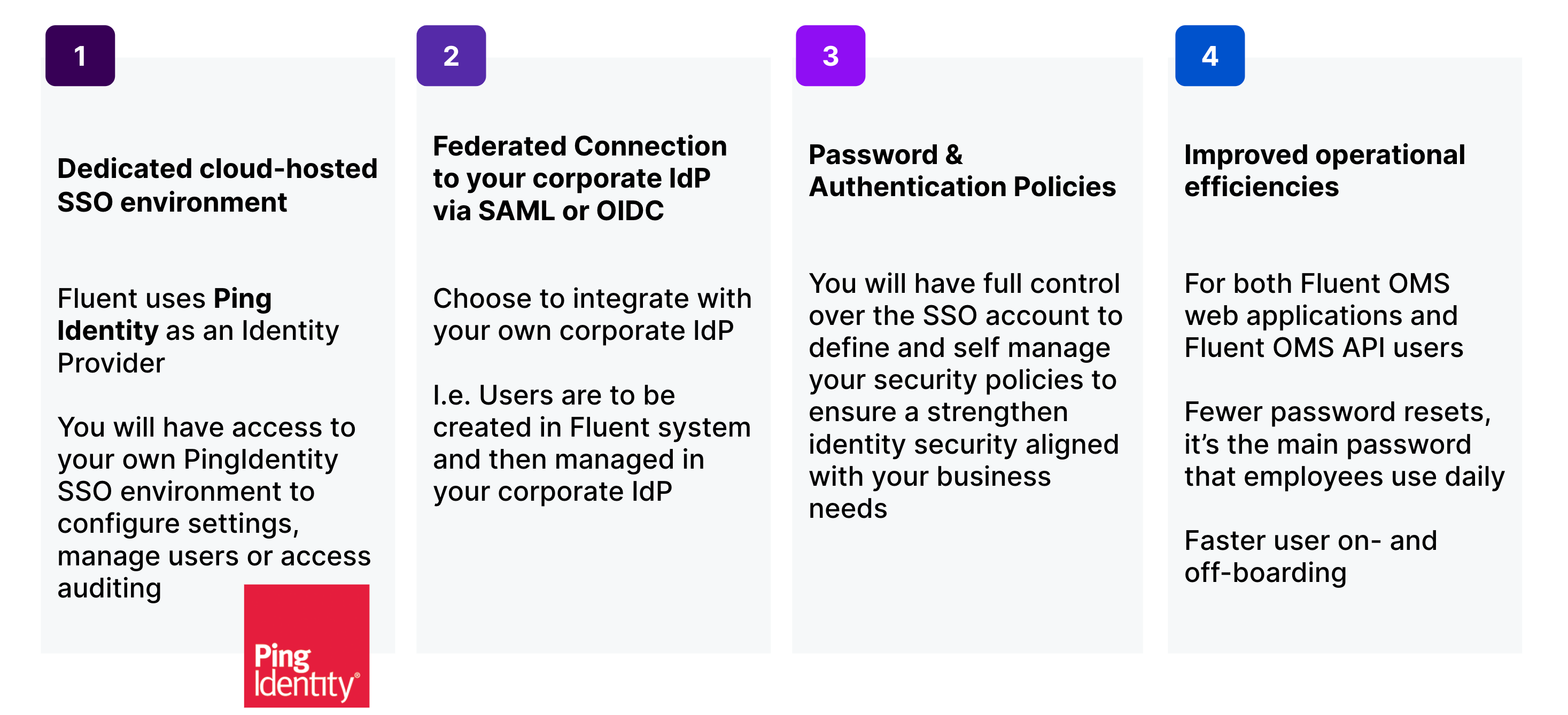 1

Dedicated cloud-hosted SSO environment

Fluent uses Ping Identity as an Identity Provider

You will have access to your own PingIdentity SSO environment to configure settings, manage users or access auditing

Ping Identity®

2

Federated Connection to your corporate IdP via SAML or OIDC

Choose to integrate with your own corporate IdP

I.e. Users are to be created in Fluent system and then managed in your corporate IdP

3

Password & Authentication Policies

You will have full control over the SSO account to define and self manage your security policies to ensure a strengthen identity security aligned with your business needs

4

Improved operational efficiencies

For both Fluent OMS web applications and Fluent OMS API users

Fewer password resets, it's the main password that employees use daily

Faster user on- and off-boarding